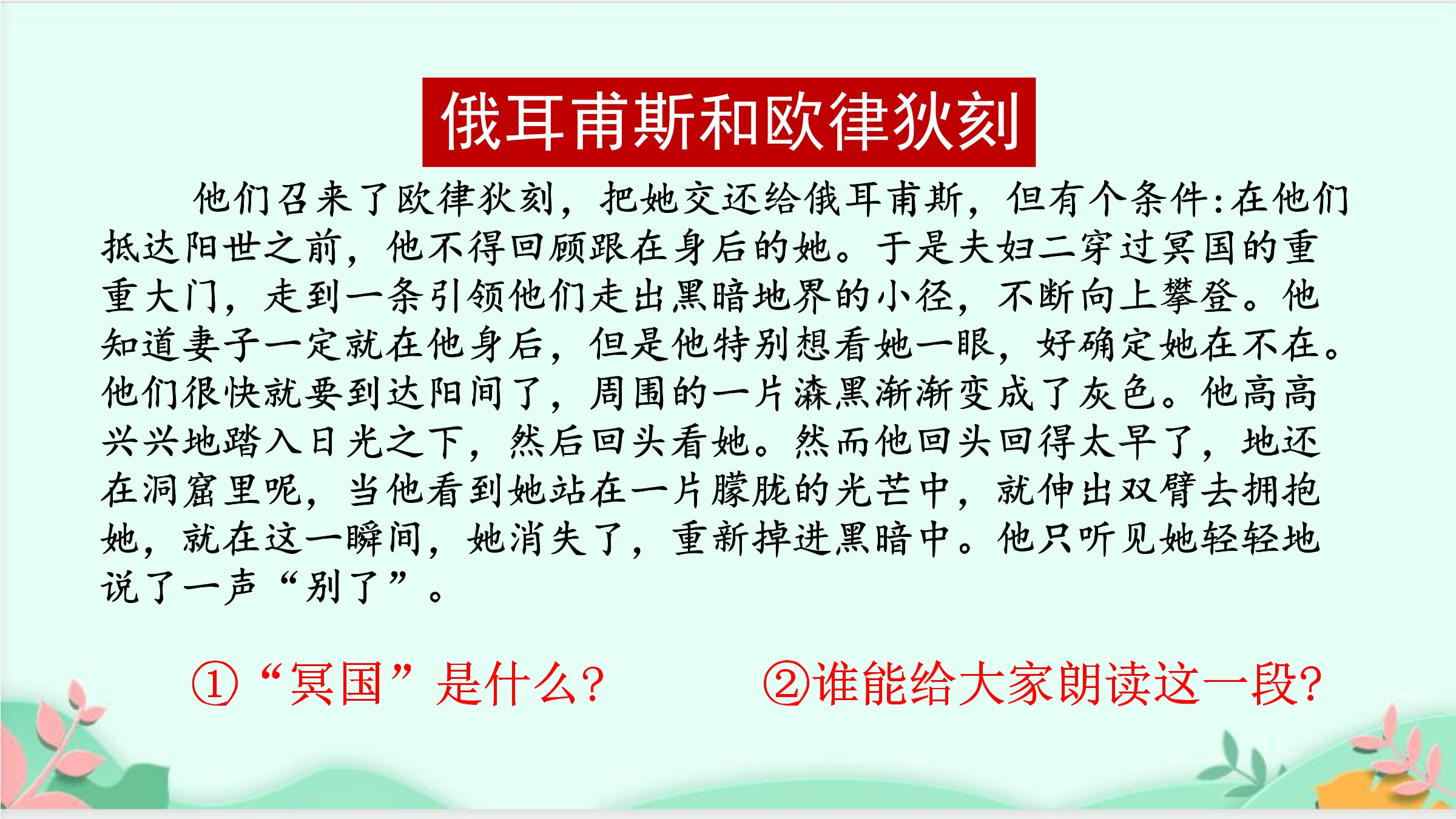 俄耳甫斯和欧律狄刻

他们召来了欧律狄刻，把她交还给俄耳甫斯，但有个条件:在他们抵达阳世之前，他不得回顾跟在身后的她。于是夫妇二穿过冥国的重重大门，走到一条引领他们走出黑暗地界的小径，不断向上攀登。他知道妻子一定就在他身后，但是他特别想看她一眼，好确定她在不在。他们很快就要到达阳间了，周围的一片漆黑渐渐变成了灰色。他高高兴兴地踏入日光之下，然后回头看她。然而他回头回得太早了，地还在洞窟里呢，当他看到她站在一片朦胧的光芒中，就伸出双臂去拥抱她，就在这一瞬间，她消失了，重新掉进黑暗中。他只听见她轻轻地说了一声“别了”。

①“冥国”是什么?

②谁能给大家朗读这一段?